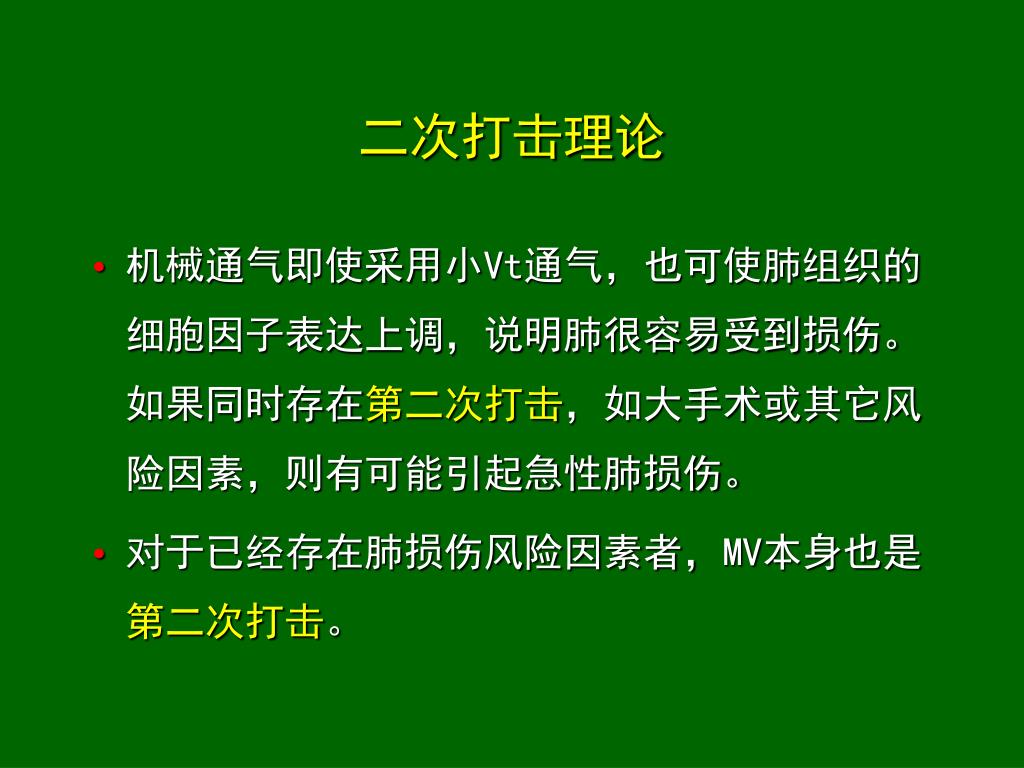 二次打击理论

• 机械通气即使采用小Vt通气，也可使肺组织的细胞因子表达上调，说明肺很容易受到损伤。如果同时存在第二次打击，如大手术或其它风险因素，则有可能引起急性肺损伤。

• 对于已经存在肺损伤风险因素者，MV本身也是第二次打击。